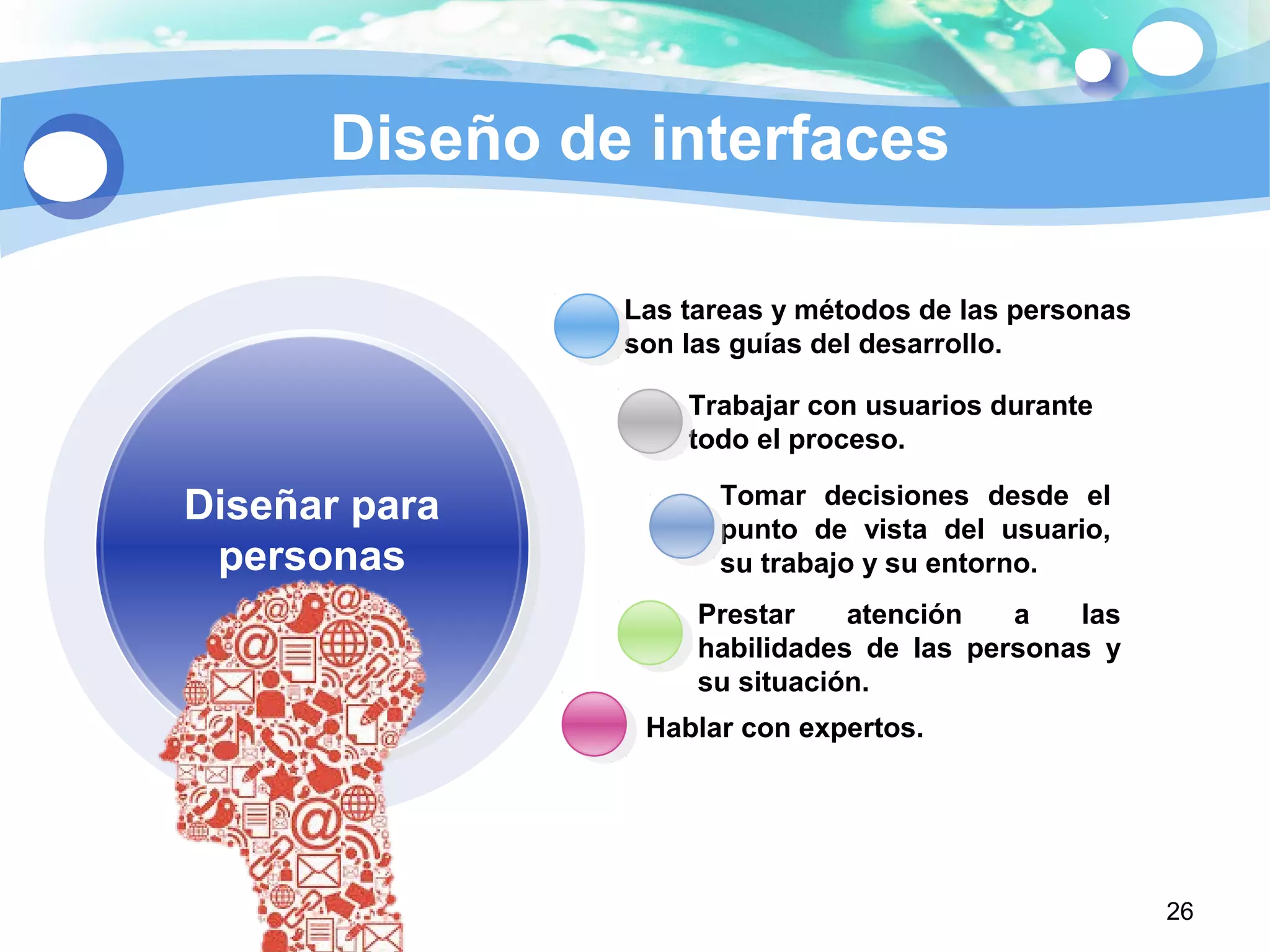 Diseño de interfaces

Diseñar para personas

Las tareas y métodos de las personas son las guías del desarrollo.

Trabajar con usuarios durante todo el proceso.

Tomar decisiones desde el punto de vista del usuario, su trabajo y su entorno.

Prestar atención a las habilidades de las personas y su situación.

Hablar con expertos.

26